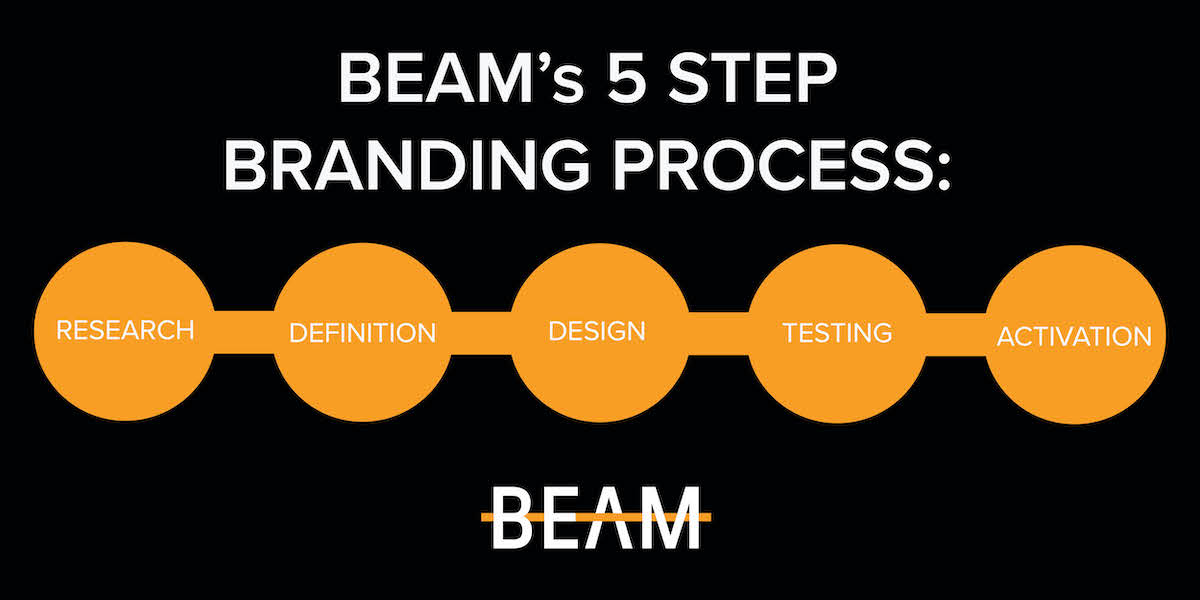 BEAM's 5 STEP BRANDING PROCESS:

RESEARCH

DEFINITION

DESIGN

TESTING

ACTIVATION

BEAM